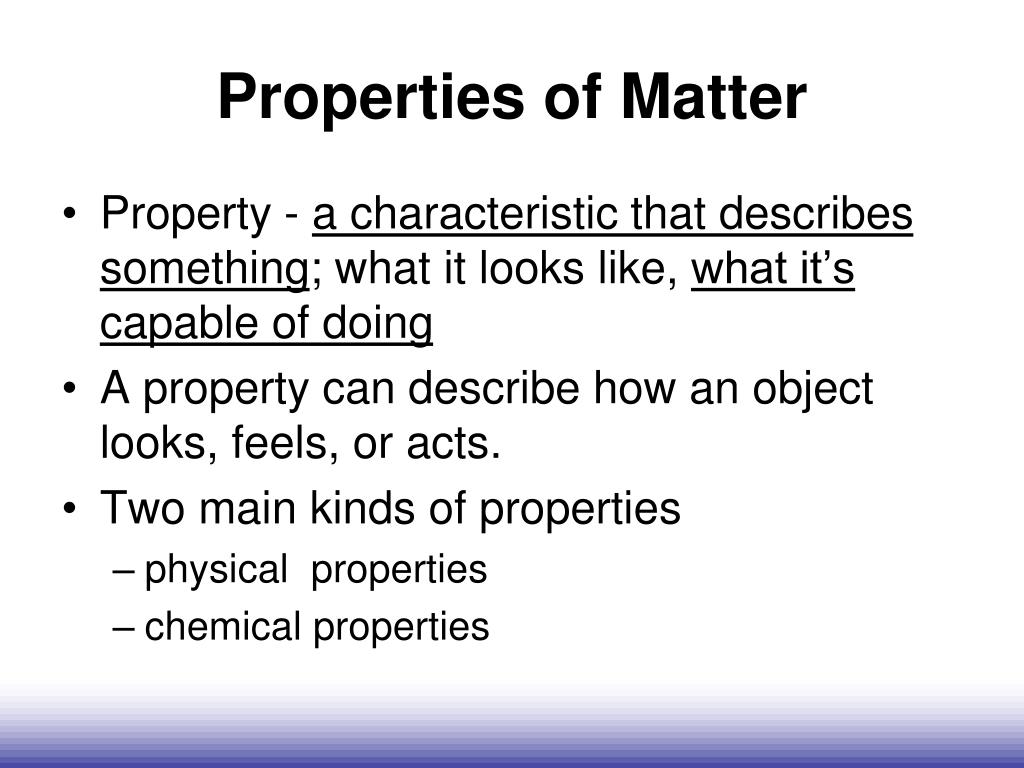 Properties of Matter

• Property - a characteristic that describes something; what it looks like, what it's capable of doing
• A property can describe how an object looks, feels, or acts.
• Two main kinds of properties
– physical properties
– chemical properties